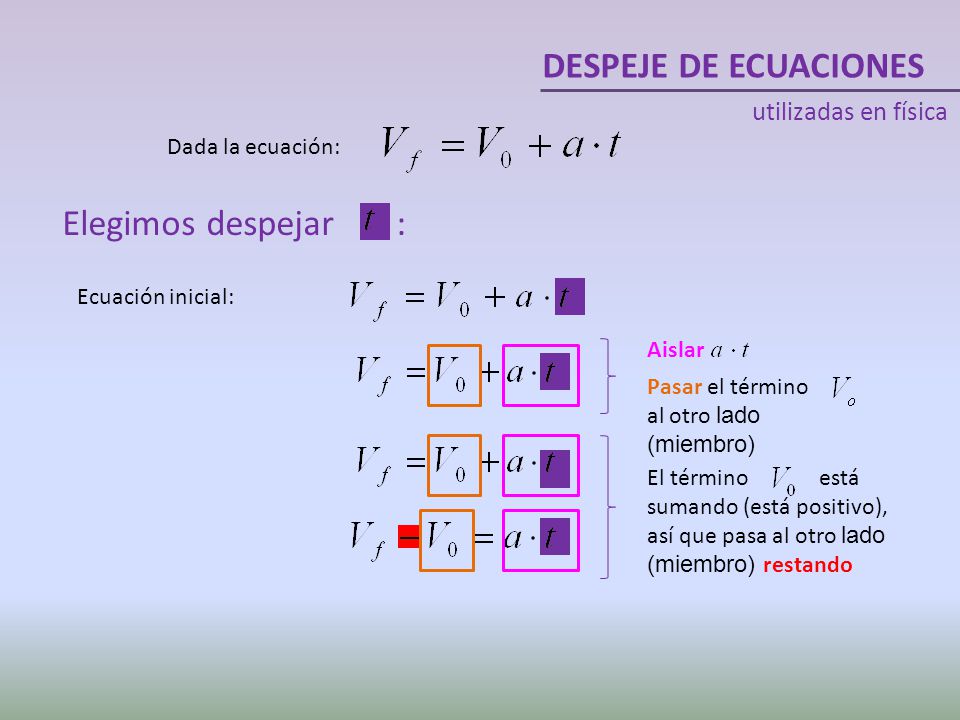 DESPEJE DE ECUACIONES

utilizadas en física

Dada la ecuación: $V_f = V_0 + a \cdot t$

Elegimos despejar $t$ :

Ecuación inicial: $V_f = V_0 + a \cdot t$

$V_f = V_0 + a \cdot t$

Aislar $a \cdot t$

Pasar el término $V_o$ al otro lado (miembro)

$V_f = V_0 + a \cdot t$

$V_f - V_0 = a \cdot t$

El término $V_0$ está sumando (está positivo), así que pasa al otro lado (miembro) restando